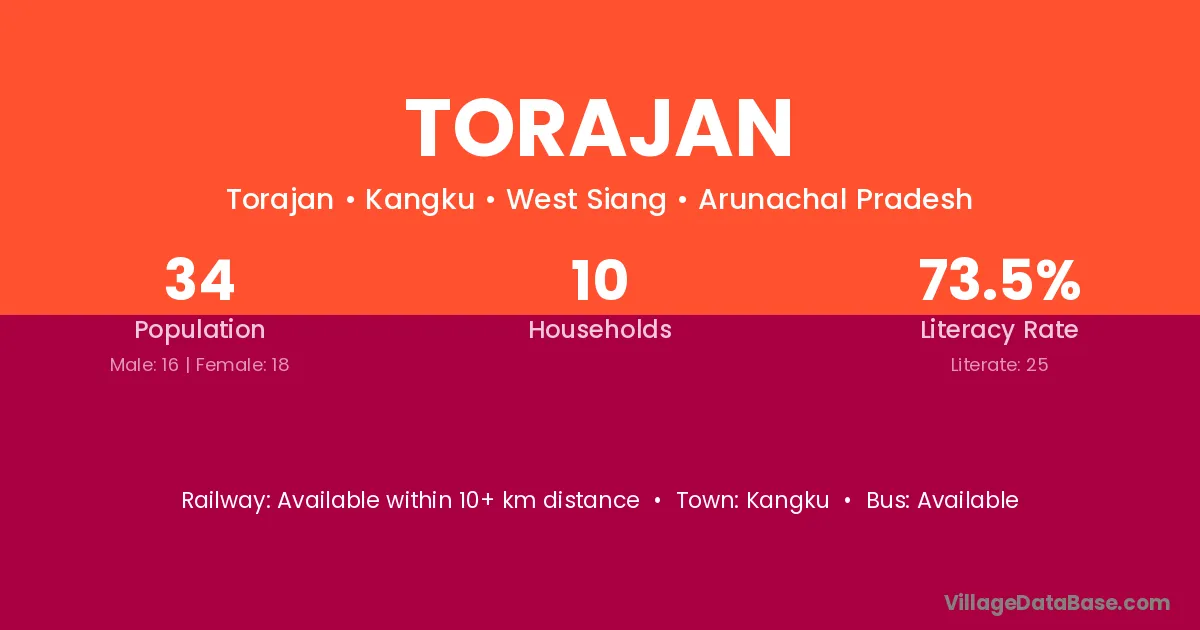 TORAJAN

Torajan • Kangku • West Siang • Arunachal Pradesh

34
Population
Male: 16 | Female: 18

10
Households

73.5%
Literacy Rate
Literate: 25

Railway: Available within 10+ km distance • Town: Kangku • Bus: Available

VillageDataBase.com